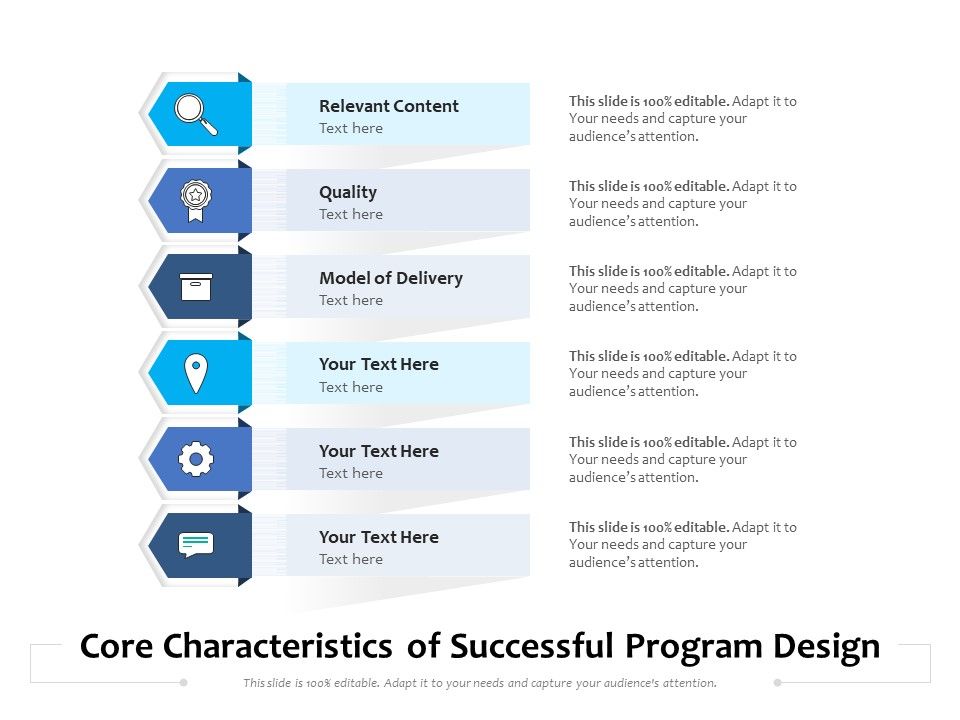 Relevant Content
Text here

This slide is 100% editable. Adapt it to Your needs and capture your audience's attention.

Quality
Text here

This slide is 100% editable. Adapt it to Your needs and capture your audience's attention.

Model of Delivery
Text here

This slide is 100% editable. Adapt it to Your needs and capture your audience's attention.

Your Text Here
Text here

This slide is 100% editable. Adapt it to Your needs and capture your audience's attention.

Your Text Here
Text here

This slide is 100% editable. Adapt it to Your needs and capture your audience's attention.

Your Text Here
Text here

This slide is 100% editable. Adapt it to Your needs and capture your audience's attention.

Core Characteristics of Successful Program Design

This slide is 100% editable. Adapt it to your needs and capture your audience's attention.